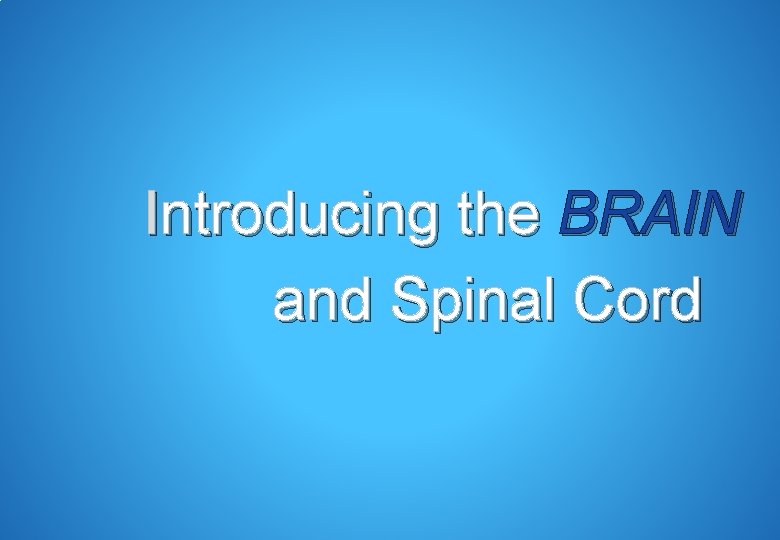 Introducing the BRAIN and Spinal Cord